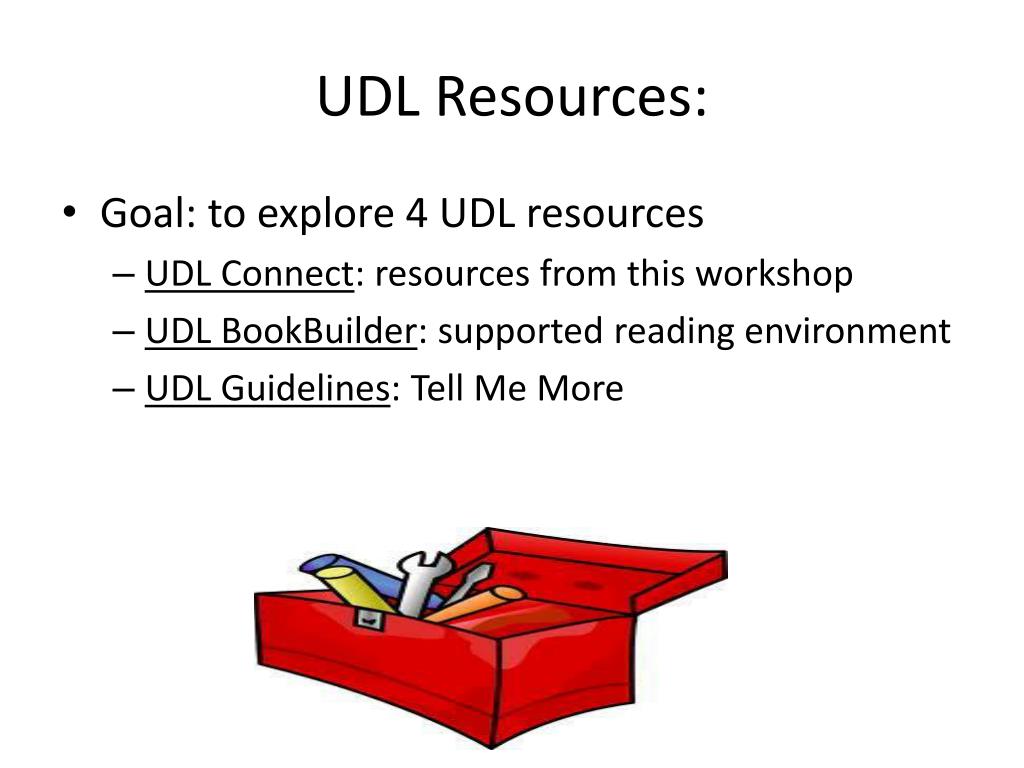 UDL Resources:

• Goal: to explore 4 UDL resources
– UDL Connect: resources from this workshop
– UDL BookBuilder: supported reading environment
– UDL Guidelines: Tell Me More